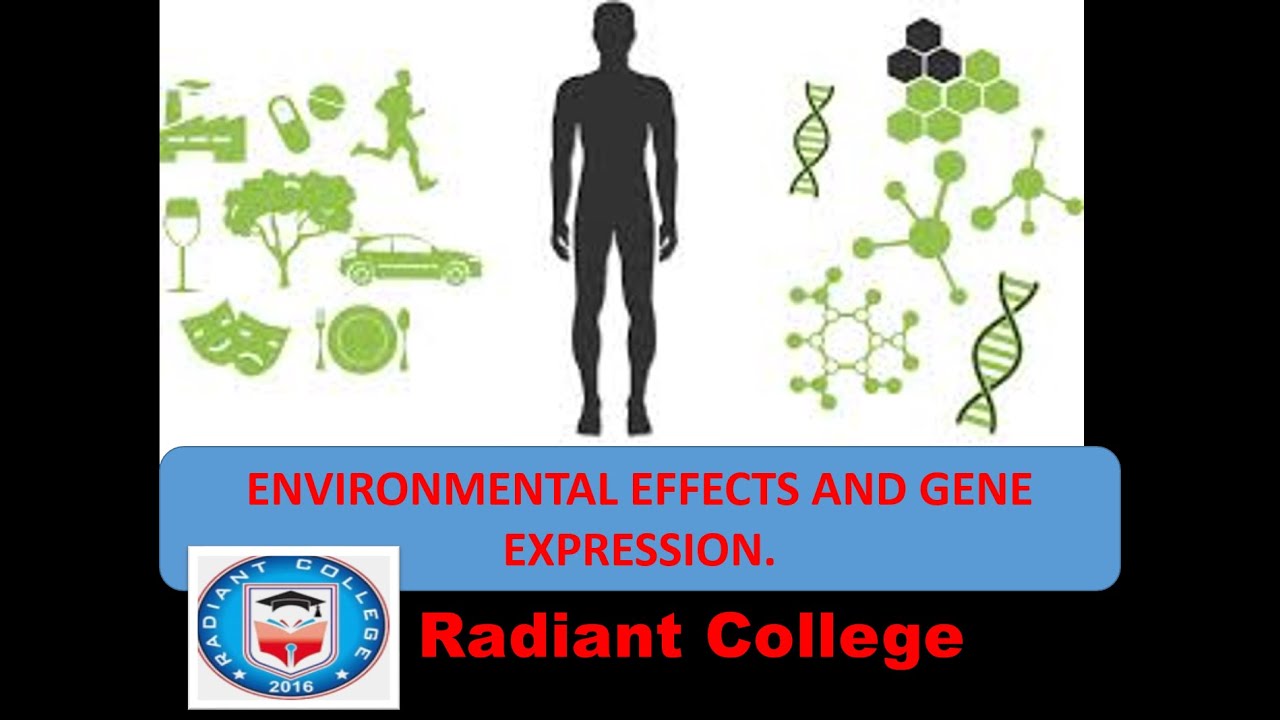 ENVIRONMENTAL EFFECTS AND GENE EXPRESSION.

RADIANT COLLEGE
2016

Radiant College